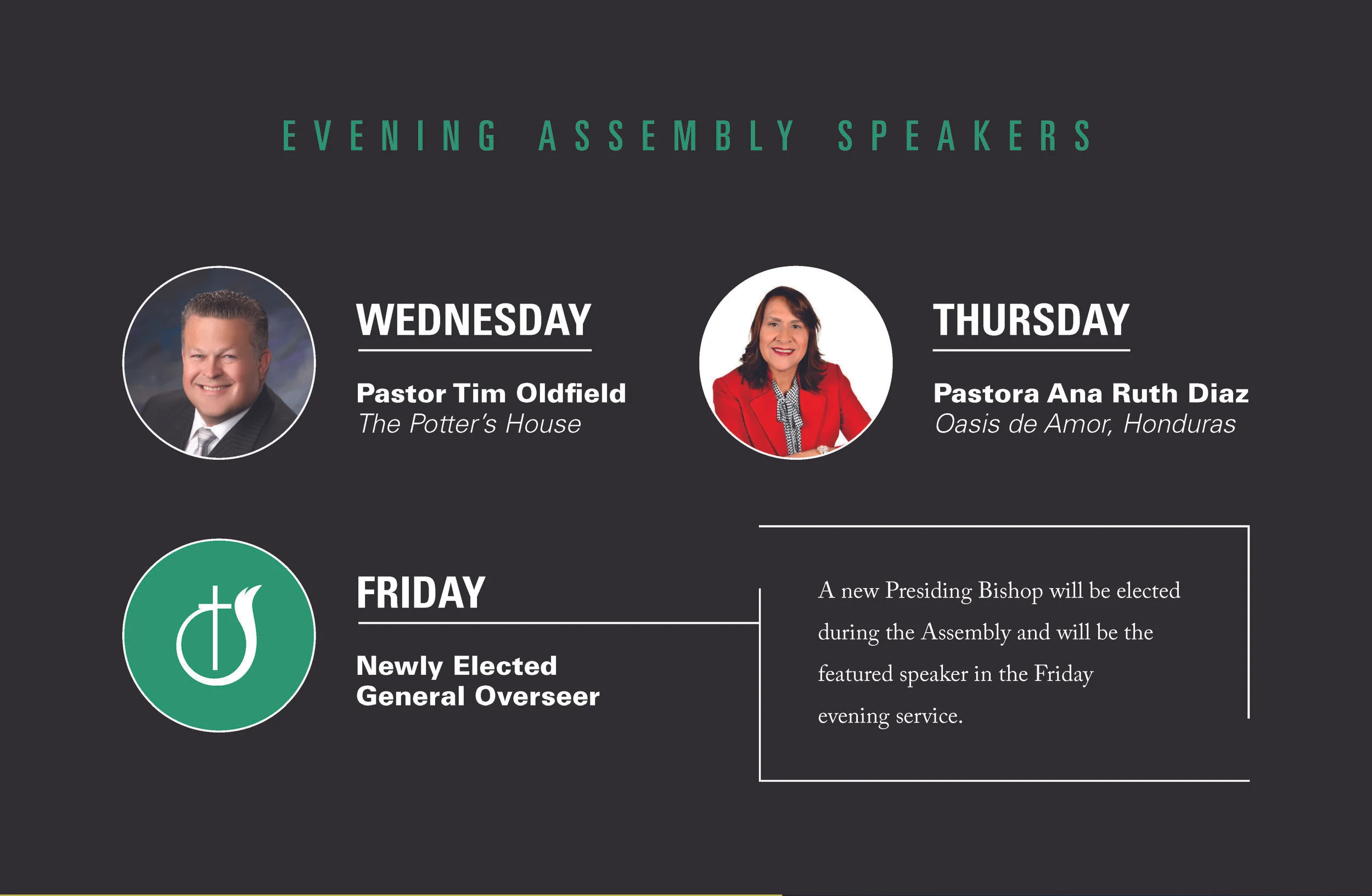 EVENING ASSEMBLY SPEAKERS

WEDNESDAY

Pastor Tim Oldfield
The Potter's House

THURSDAY

Pastora Ana Ruth Diaz
Oasis de Amor, Honduras

FRIDAY

Newly Elected
General Overseer

A new Presiding Bishop will be elected during the Assembly and will be the featured speaker in the Friday evening service.